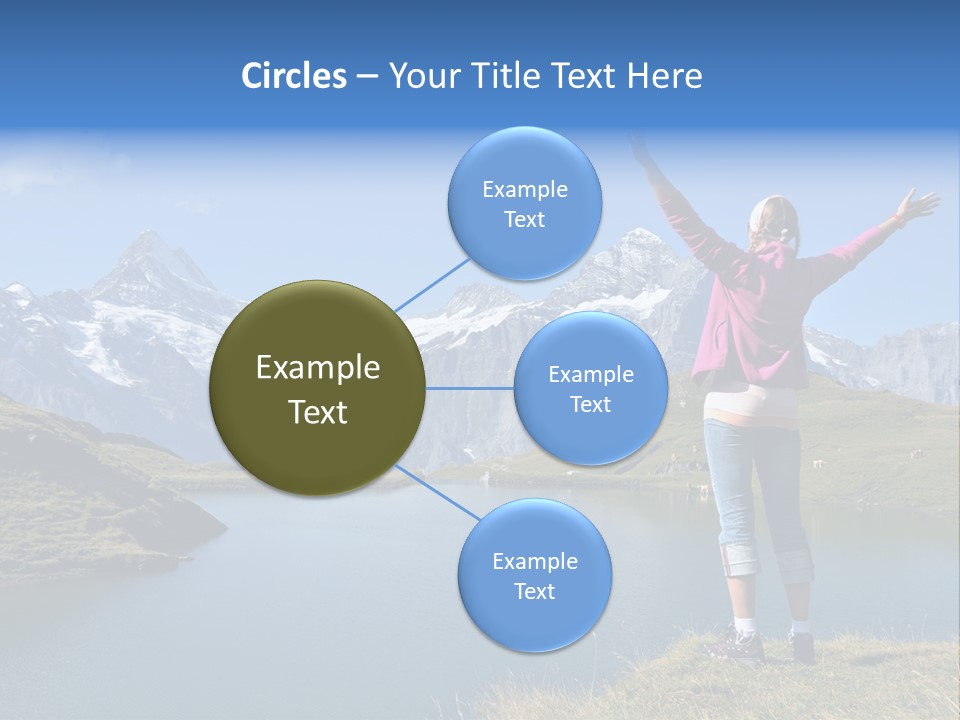 Circles – Your Title Text Here

Example Text

Example Text

Example Text

Example Text